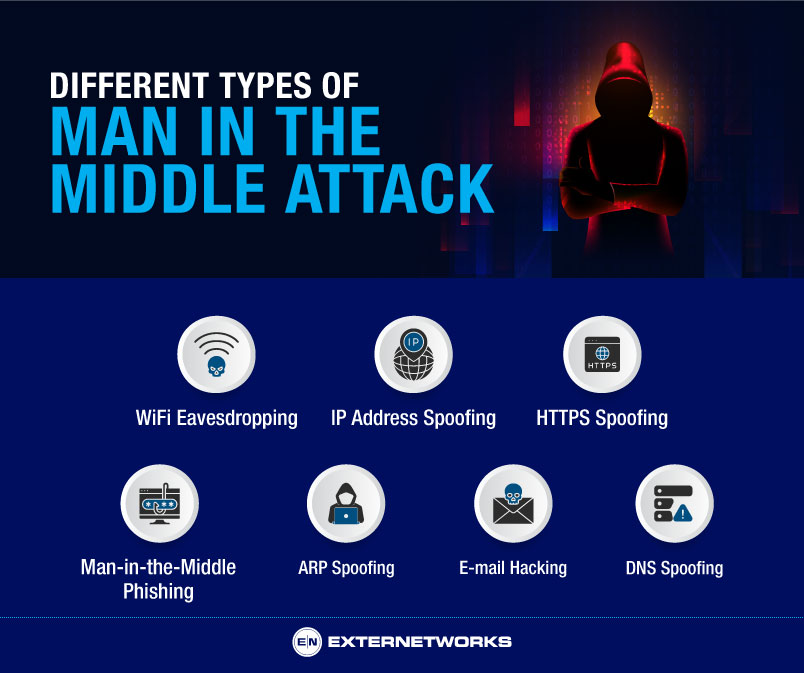 DIFFERENT TYPES OF
MAN IN THE MIDDLE ATTACK

IP

HTTPS

WiFi Eavesdropping

IP Address Spoofing

HTTPS Spoofing

Man-in-the-Middle Phishing

ARP Spoofing

E-mail Hacking

DNS Spoofing

EN EXTERNETWORKS